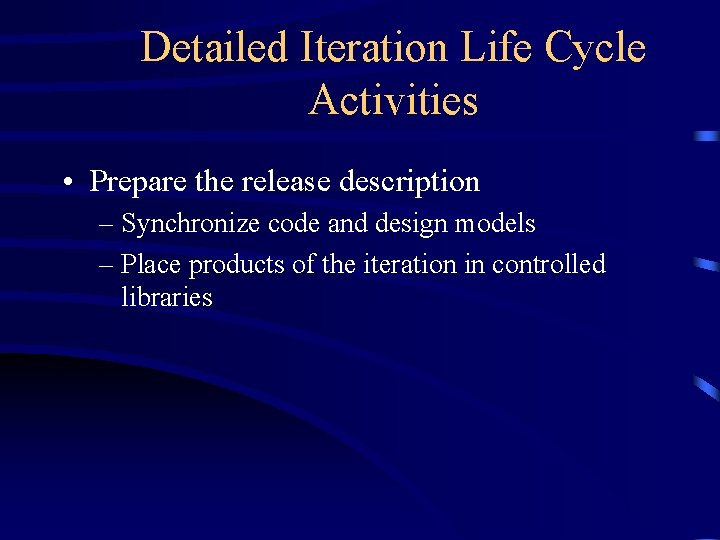 Detailed Iteration Life Cycle Activities

• Prepare the release description
  – Synchronize code and design models
  – Place products of the iteration in controlled libraries